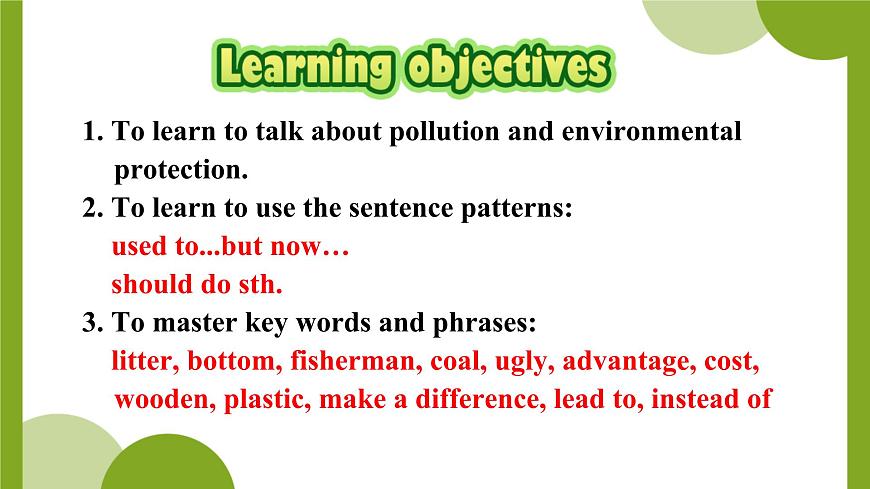 Learning objectives

1. To learn to talk about pollution and environmental protection.
2. To learn to use the sentence patterns:
used to...but now…
should do sth.
3. To master key words and phrases:
litter, bottom, fisherman, coal, ugly, advantage, cost, wooden, plastic, make a difference, lead to, instead of